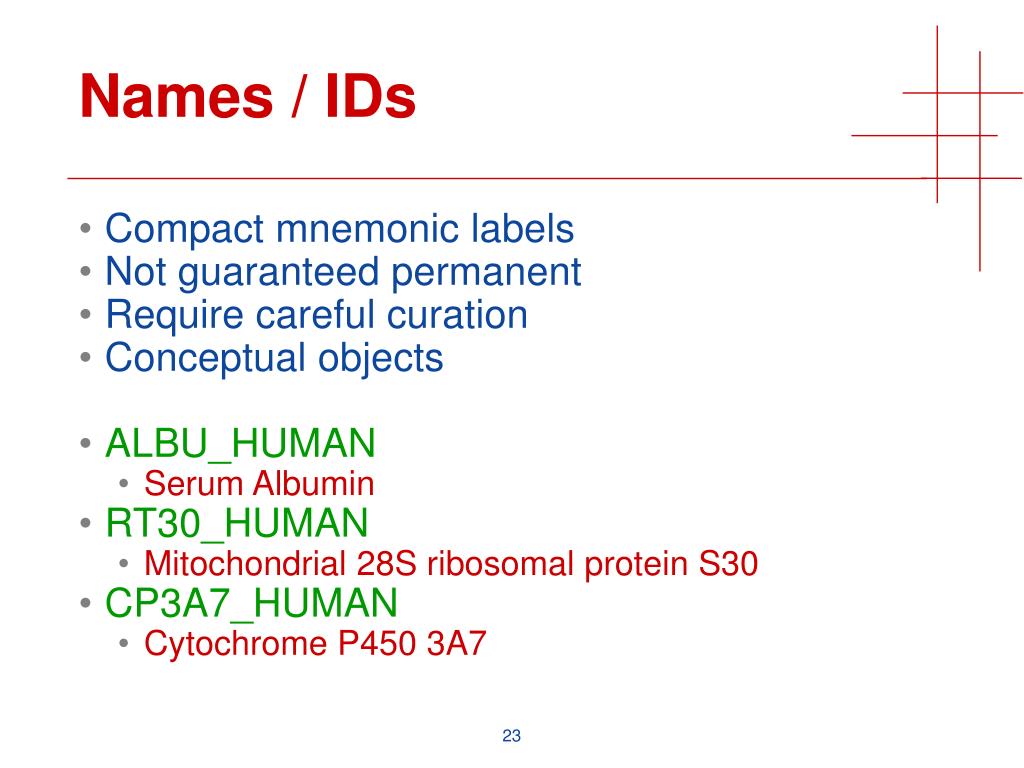 Names / IDs

• Compact mnemonic labels
• Not guaranteed permanent
• Require careful curation
• Conceptual objects

• ALBU_HUMAN
  • Serum Albumin
• RT30_HUMAN
  • Mitochondrial 28S ribosomal protein S30
• CP3A7_HUMAN
  • Cytochrome P450 3A7

23